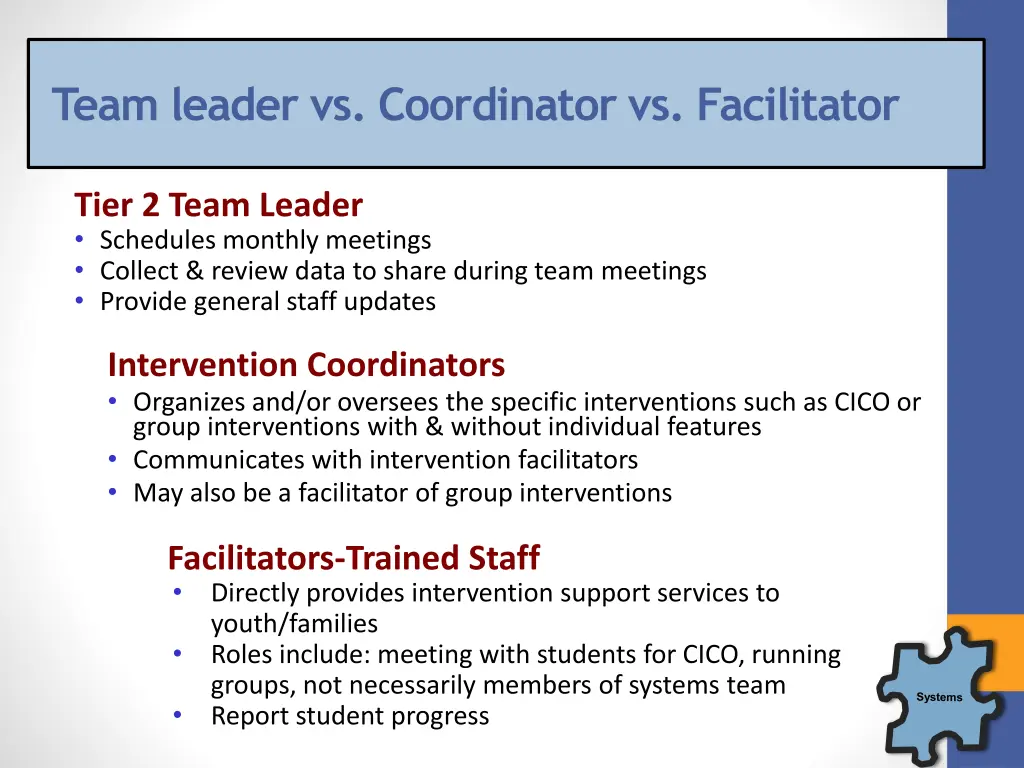 Team leader vs. Coordinator vs. Facilitator

Tier 2 Team Leader
• Schedules monthly meetings
• Collect & review data to share during team meetings
• Provide general staff updates

Intervention Coordinators
• Organizes and/or oversees the specific interventions such as CICO or group interventions with & without individual features
• Communicates with intervention facilitators
• May also be a facilitator of group interventions

Facilitators-Trained Staff
• Directly provides intervention support services to youth/families
• Roles include: meeting with students for CICO, running groups, not necessarily members of systems team
• Report student progress

Systems